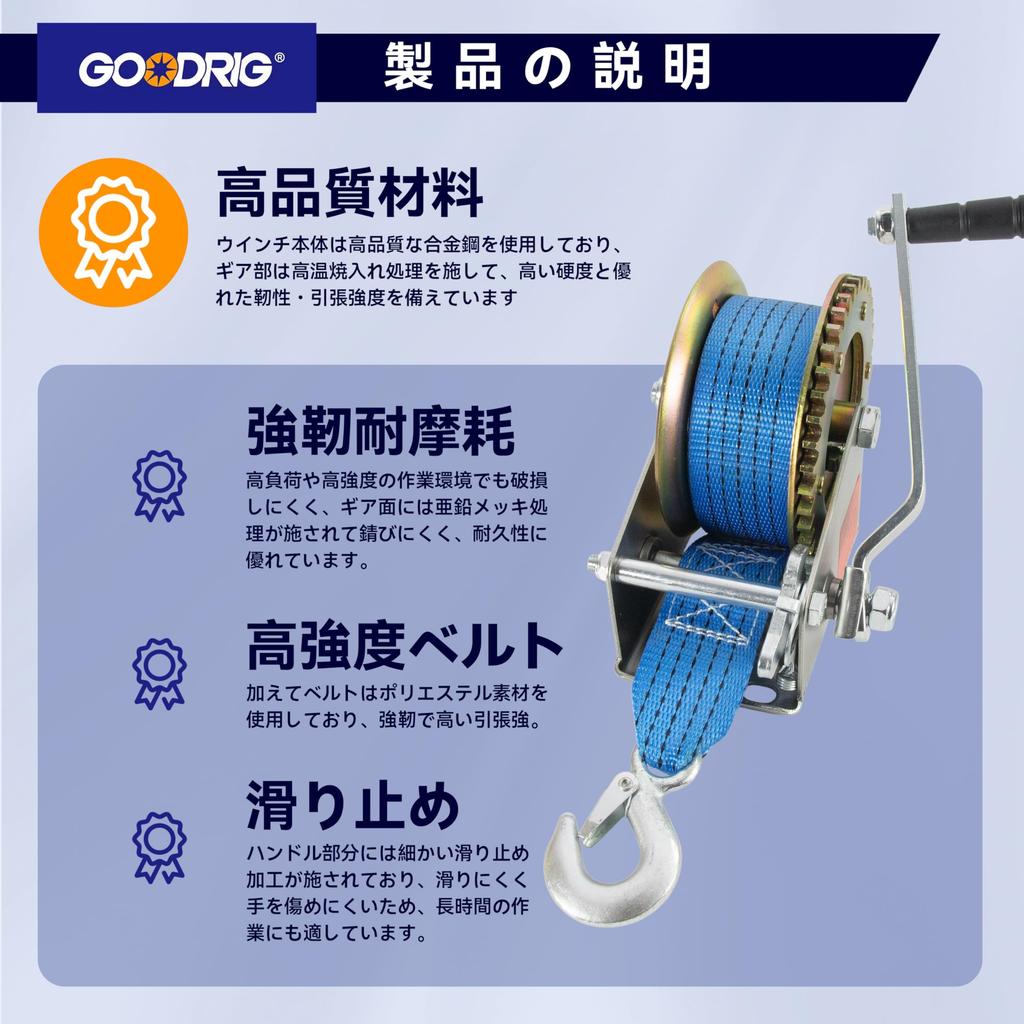 GOODRIG®

製品の説明

高品質材料

ウインチ本体は高品質な合金鋼を使用しており、ギア部は高温焼入れ処理を施して、高い硬度と優れた靭性・引張強度を備えています

強靭耐摩耗

高負荷や高強度の作業環境でも破損しにくく、ギア面には亜鉛メッキ処理が施されて錆びにくく、耐久性に優れています。

高強度ベルト

加えてベルトはポリエステル素材を使用しており、強靭で高い引張強。

滑り止め

ハンドル部分には細かい滑り止め加工が施されており、滑りにくく手を傷めにくいため、長時間の作業にも適しています。